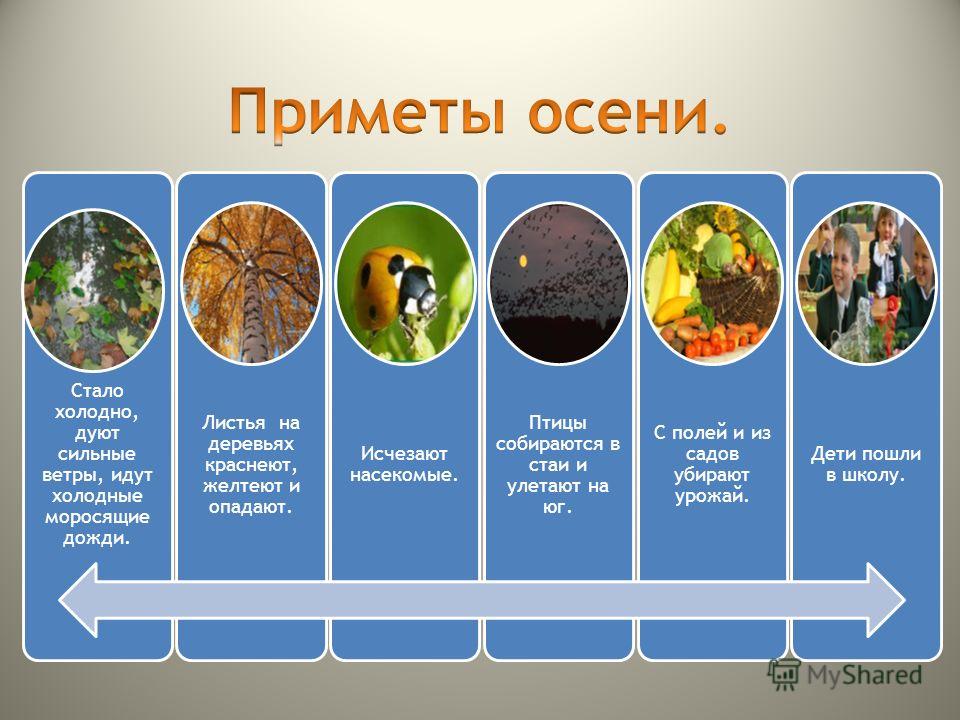 Приметы осени.

Стало холодно, дуют сильные ветры, идут холодные моросящие дожди.

Листья на деревьях краснеют, желтеют и опадают.

Исчезают насекомые.

Птицы собираются в стаи и улетают на юг.

С полей и из садов убирают урожай.

Дети пошли в школу.

MyShared